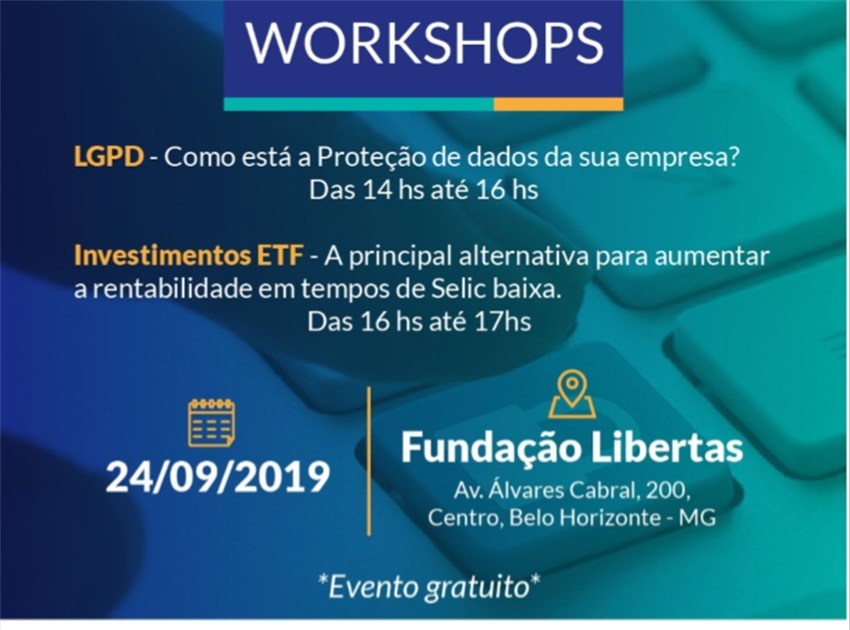 WORKSHOPS

LGPD - Como está a Proteção de dados da sua empresa?
Das 14 hs até 16 hs

Investimentos ETF - A principal alternativa para aumentar a rentabilidade em tempos de Selic baixa.
Das 16 hs até 17hs

24/09/2019

Fundação Libertas
Av. Álvares Cabral, 200,
Centro, Belo Horizonte - MG

*Evento gratuito*